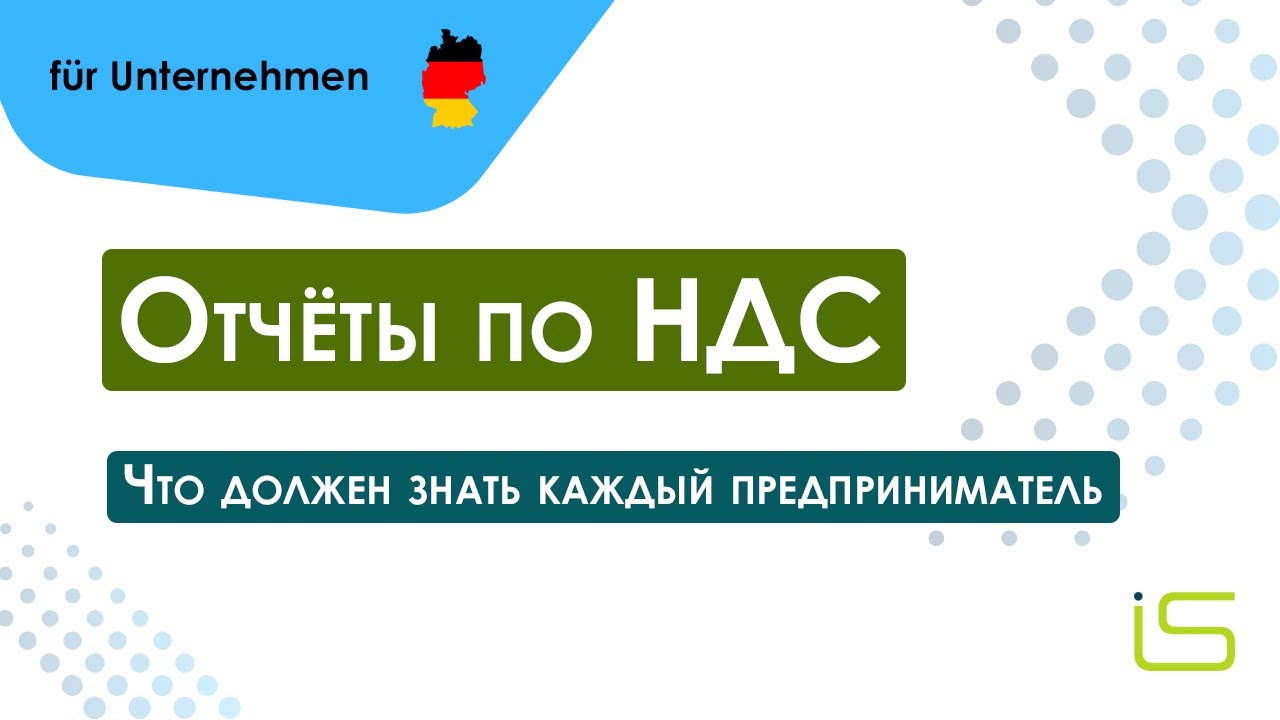 für Unternehmen

Отчёты по НДС

Что должен знать каждый предприниматель

iS